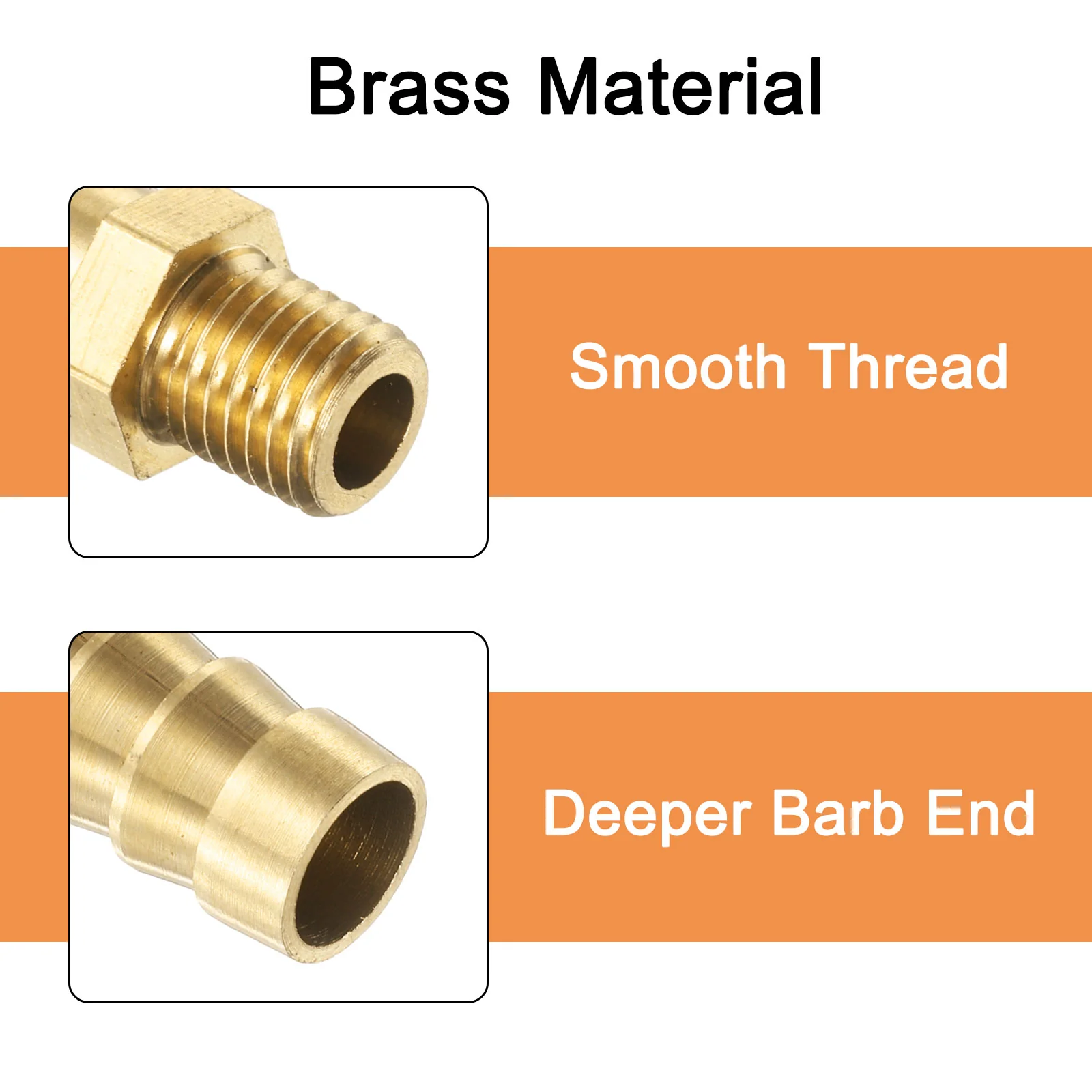 Brass Material

Smooth Thread

Deeper Barb End